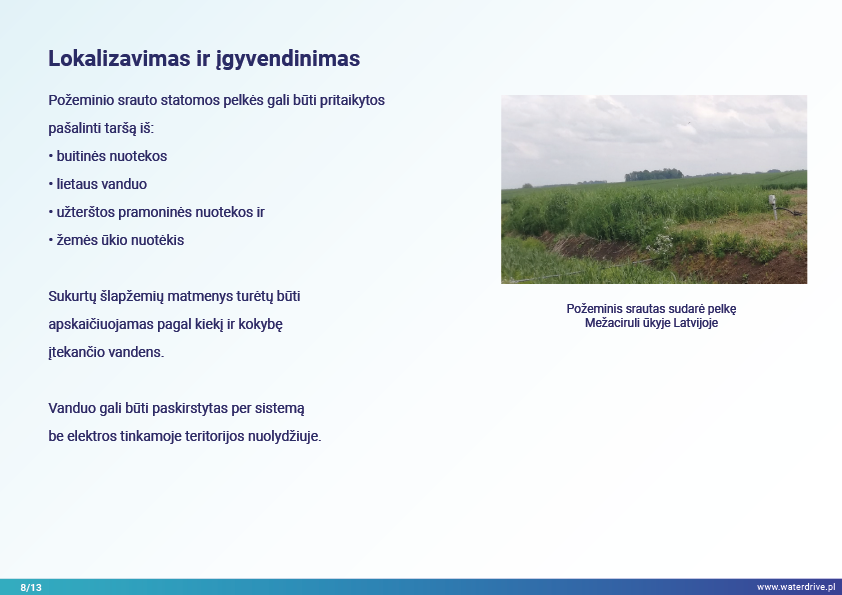 Lokalizavimas ir įgyvendinimas

Požeminio srauto statomos pelkės gali būti pritaikytos pašalinti taršą iš:
• buitinės nuotekos
• lietaus vanduo
• užterštos pramoninės nuotekos ir
• žemės ūkio nuotėkis

Sukurtų šlapžemių matmenys turėtų būti apskaičiuojamas pagal kiekį ir kokybę įtekančio vandens.

Vanduo gali būti paskirstytas per sistemą be elektros tinkamoje teritorijos nuolydžiuje.

Požeminis srautas sudarė pelkę Mežaciruli ūkyje Latvijoje

8/13

www.waterdrive.pl